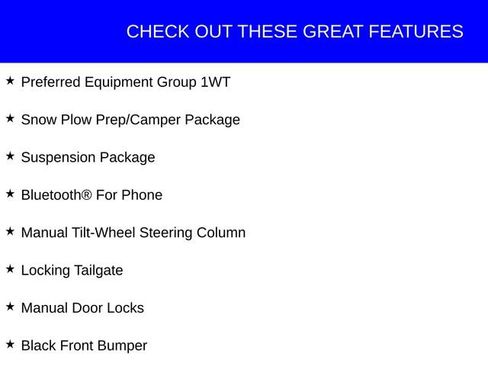 CHECK OUT THESE GREAT FEATURES

★ Preferred Equipment Group 1WT

★ Snow Plow Prep/Camper Package

★ Suspension Package

★ Bluetooth® For Phone

★ Manual Tilt-Wheel Steering Column

★ Locking Tailgate

★ Manual Door Locks

★ Black Front Bumper